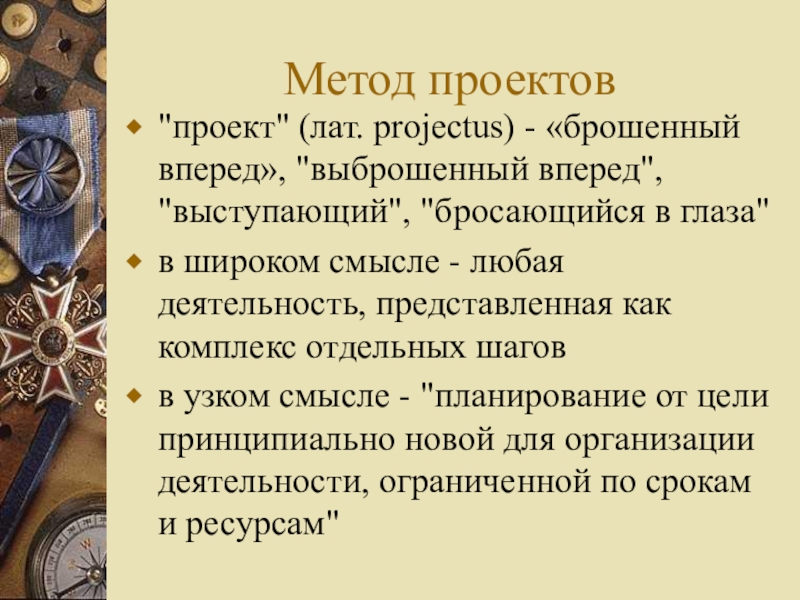 Метод проектов

"проект" (лат. projectus) - «брошенный вперед», "выброшенный вперед", "выступающий", "бросающийся в глаза"

в широком смысле - любая деятельность, представленная как комплекс отдельных шагов

в узком смысле - "планирование от цели принципиально новой для организации деятельности, ограниченной по срокам и ресурсам"